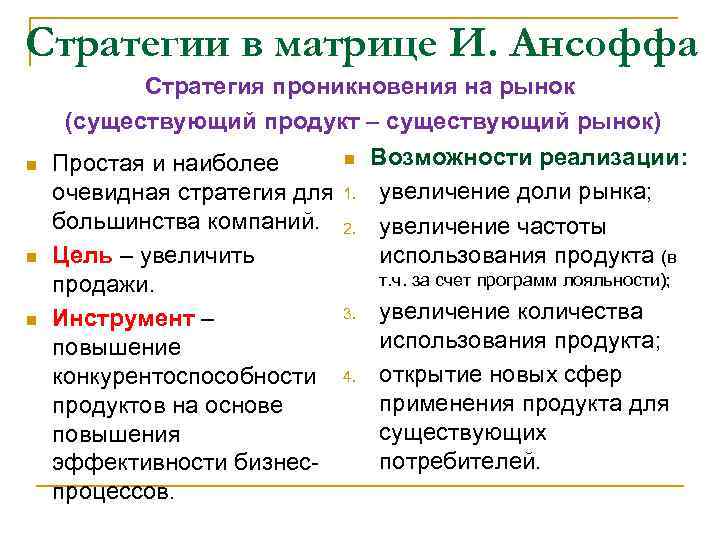 Стратегии в матрице И. Ансоффа

Стратегия проникновения на рынок
(существующий продукт – существующий рынок)

Простая и наиболее очевидная стратегия для большинства компаний.

Цель – увеличить продажи.

Инструмент – повышение конкурентоспособности продуктов на основе повышения эффективности бизнес-процессов.

Возможности реализации:

1. увеличение доли рынка;
2. увеличение частоты использования продукта (в т.ч. за счет программ лояльности);
3. увеличение количества использования продукта;
4. открытие новых сфер применения продукта для существующих потребителей.